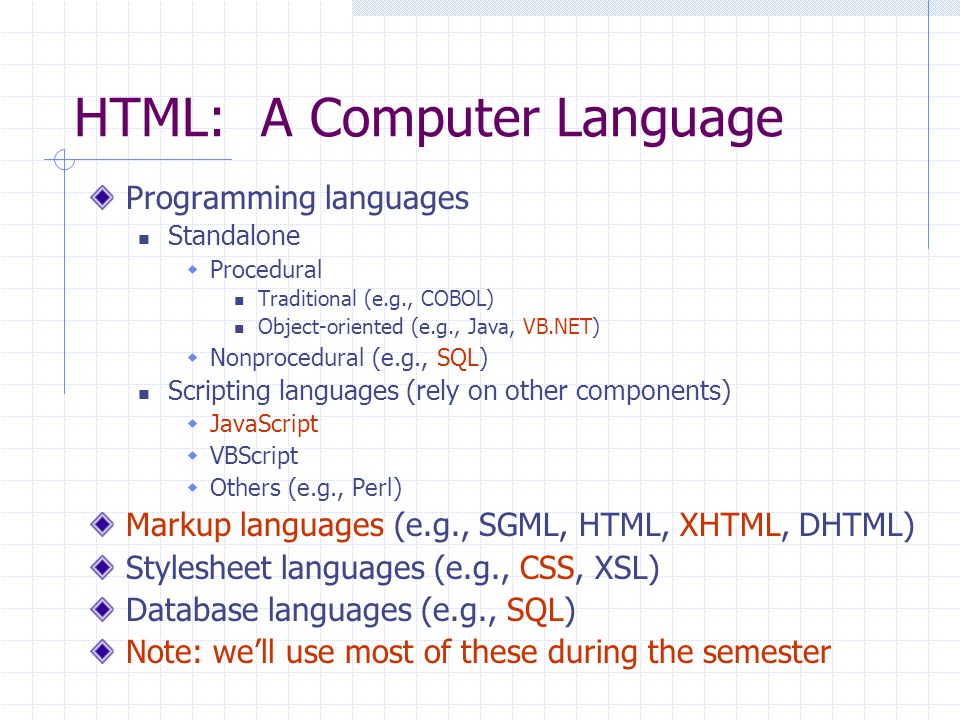 HTML: A Computer Language

Programming languages
Standalone
Procedural
Traditional (e.g., COBOL)
Object-oriented (e.g., Java, VB.NET)
Nonprocedural (e.g., SQL)
Scripting languages (rely on other components)
JavaScript
VBScript
Others (e.g., Perl)
Markup languages (e.g., SGML, HTML, XHTML, DHTML)
Stylesheet languages (e.g., CSS, XSL)
Database languages (e.g., SQL)
Note: we'll use most of these during the semester